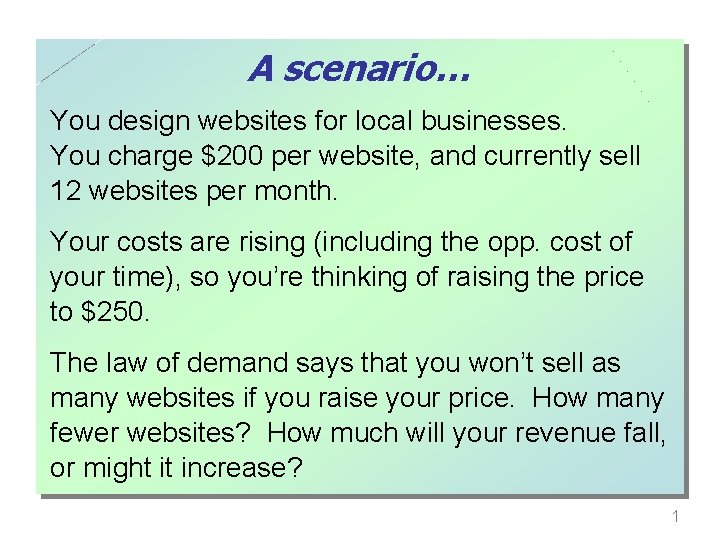 A scenario…

You design websites for local businesses.
You charge \$200 per website, and currently sell 12 websites per month.

Your costs are rising (including the opp. cost of your time), so you're thinking of raising the price to \$250.

The law of demand says that you won't sell as many websites if you raise your price. How many fewer websites? How much will your revenue fall, or might it increase?

1